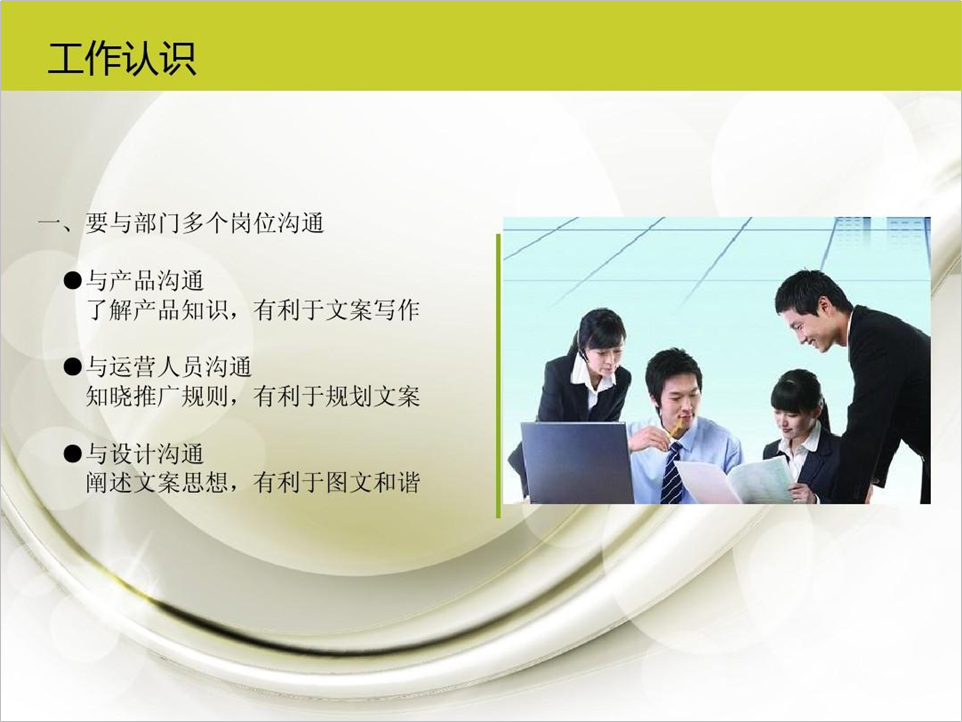 工作认识

一、要与部门多个岗位沟通

●与产品沟通
了解产品知识，有利于文案写作

●与运营人员沟通
知晓推广规则，有利于规划文案

●与设计沟通
阐述文案思想，有利于图文和谐